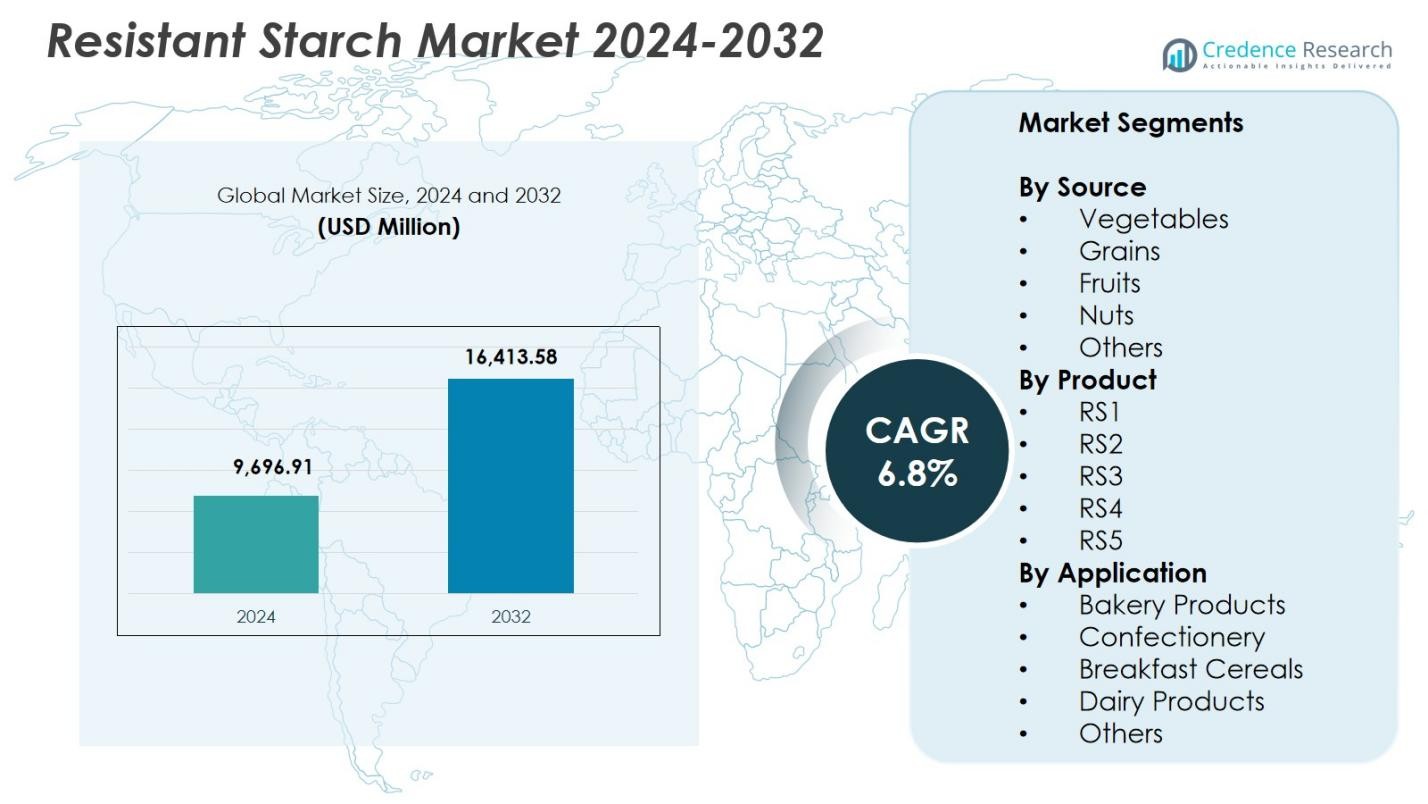 Resistant Starch Market 2024-2032

Credence Research
Actionable Insights Delivered

Global Market Size, 2024 and 2032
(USD Million)

9,696.91
16,413.58
2024
2032

CAGR
6.8%

Market Segments

By Source
• Vegetables
• Grains
• Fruits
• Nuts
• Others
By Product
• RS1
• RS2
• RS3
• RS4
• RS5
By Application
• Bakery Products
• Confectionery
• Breakfast Cereals
• Dairy Products
• Others